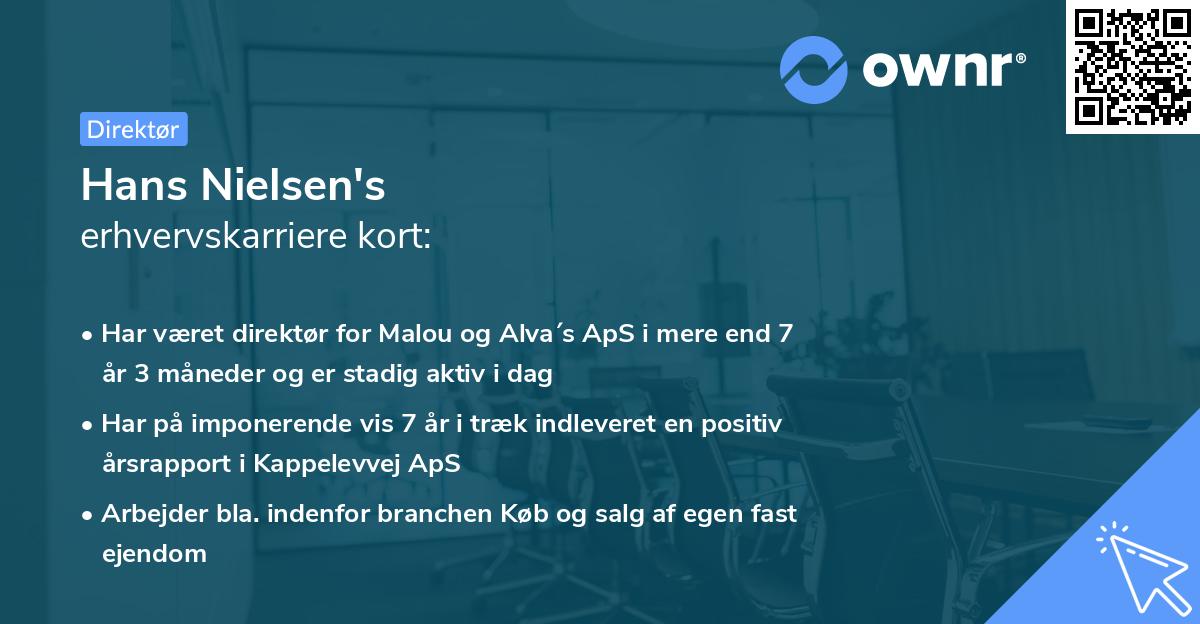 ownr®

Direktør

Hans Nielsen's
erhvervskarriere kort:

• Har været direktør for Malou og Alva´s ApS i mere end 7 år 3 måneder og er stadig aktiv i dag

• Har på imponerende vis 7 år i træk indleveret en positiv årsrapport i Kappelevvej ApS

• Arbejder bla. indenfor branchen Køb og salg af egen fast ejendom